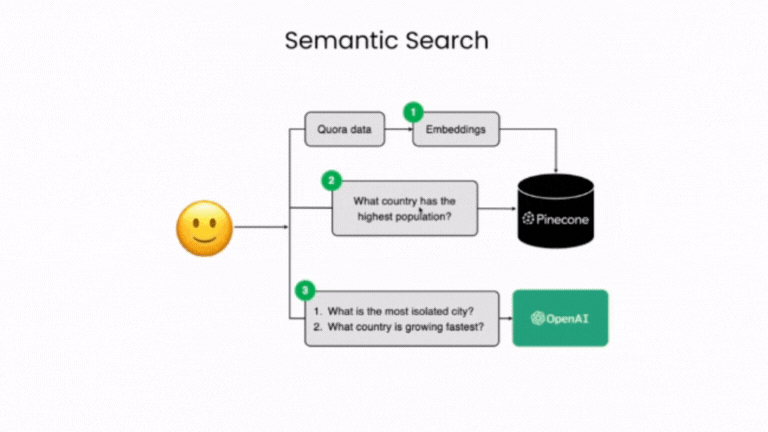 Semantic Search

Quora data

1

Embeddings

2

What country has the highest population?

Pinecone

3

1. What is the most isolated city?
2. What country is growing fastest?

OpenAI